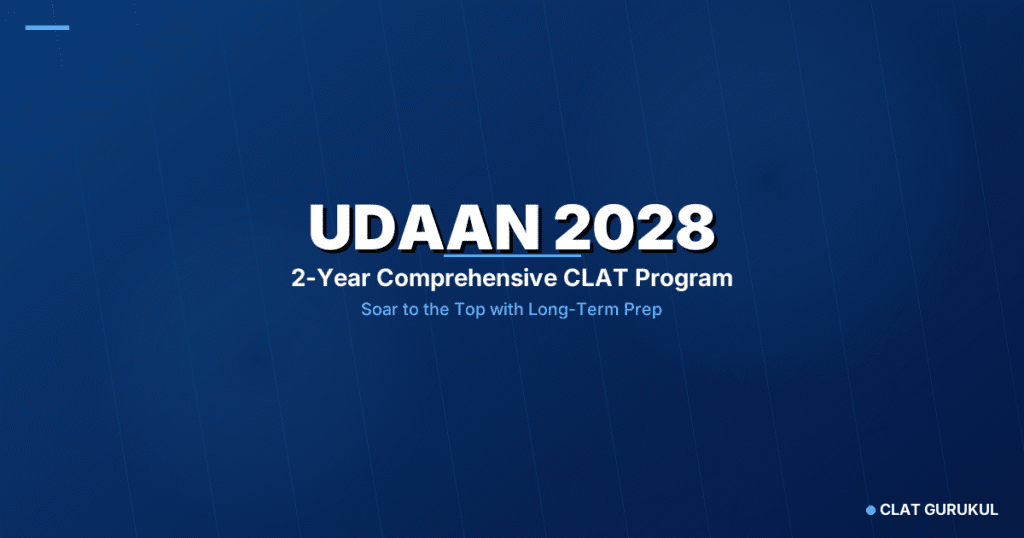 UDAAN 2028

2-Year Comprehensive CLAT Program

Soar to the Top with Long-Term Prep

CLAT GURUKUL